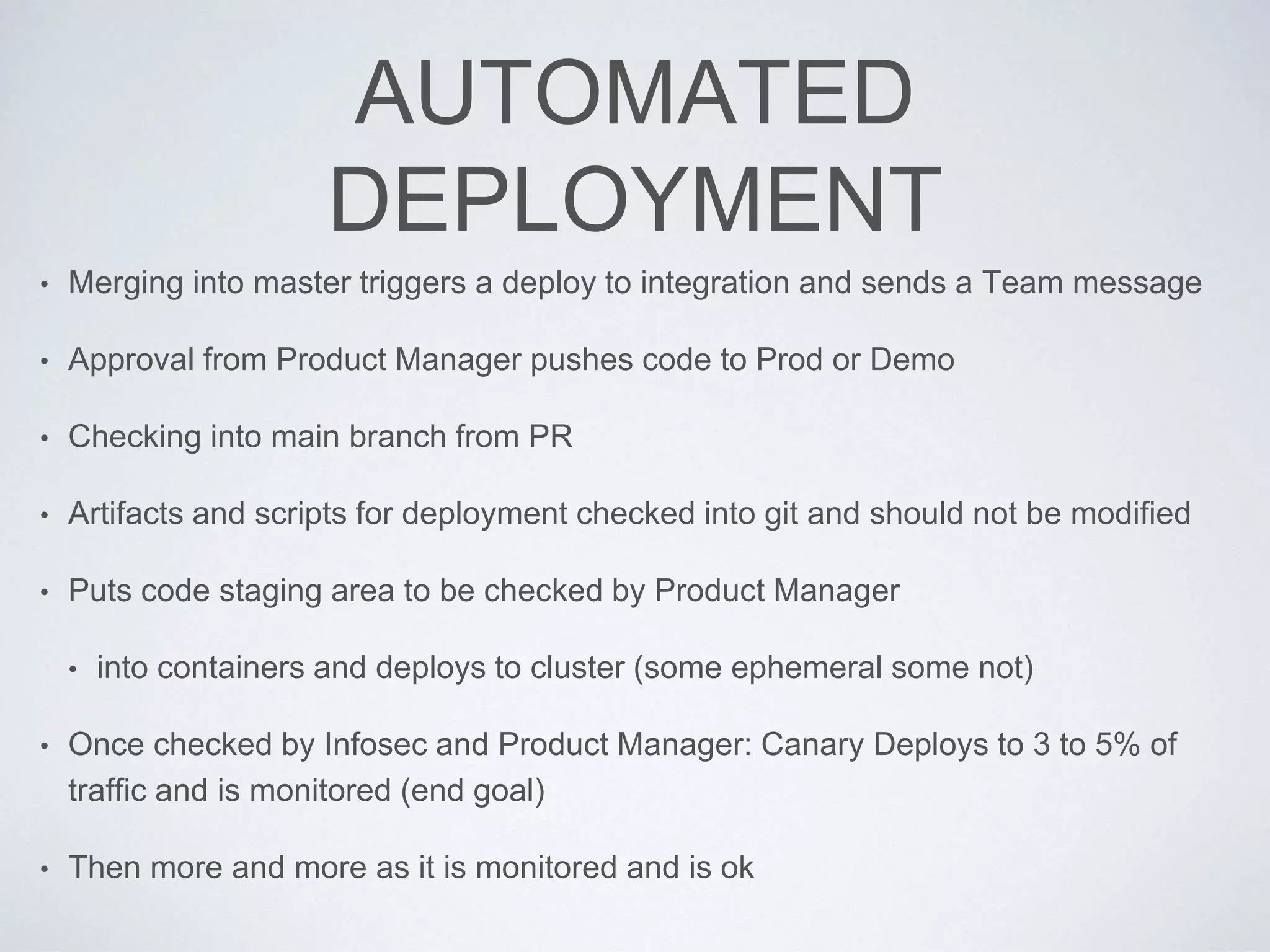 AUTOMATED DEPLOYMENT

• Merging into master triggers a deploy to integration and sends a Team message

• Approval from Product Manager pushes code to Prod or Demo

• Checking into main branch from PR

• Artifacts and scripts for deployment checked into git and should not be modified

• Puts code staging area to be checked by Product Manager

• into containers and deploys to cluster (some ephemeral some not)

• Once checked by Infosec and Product Manager: Canary Deploys to 3 to 5% of traffic and is monitored (end goal)

• Then more and more as it is monitored and is ok